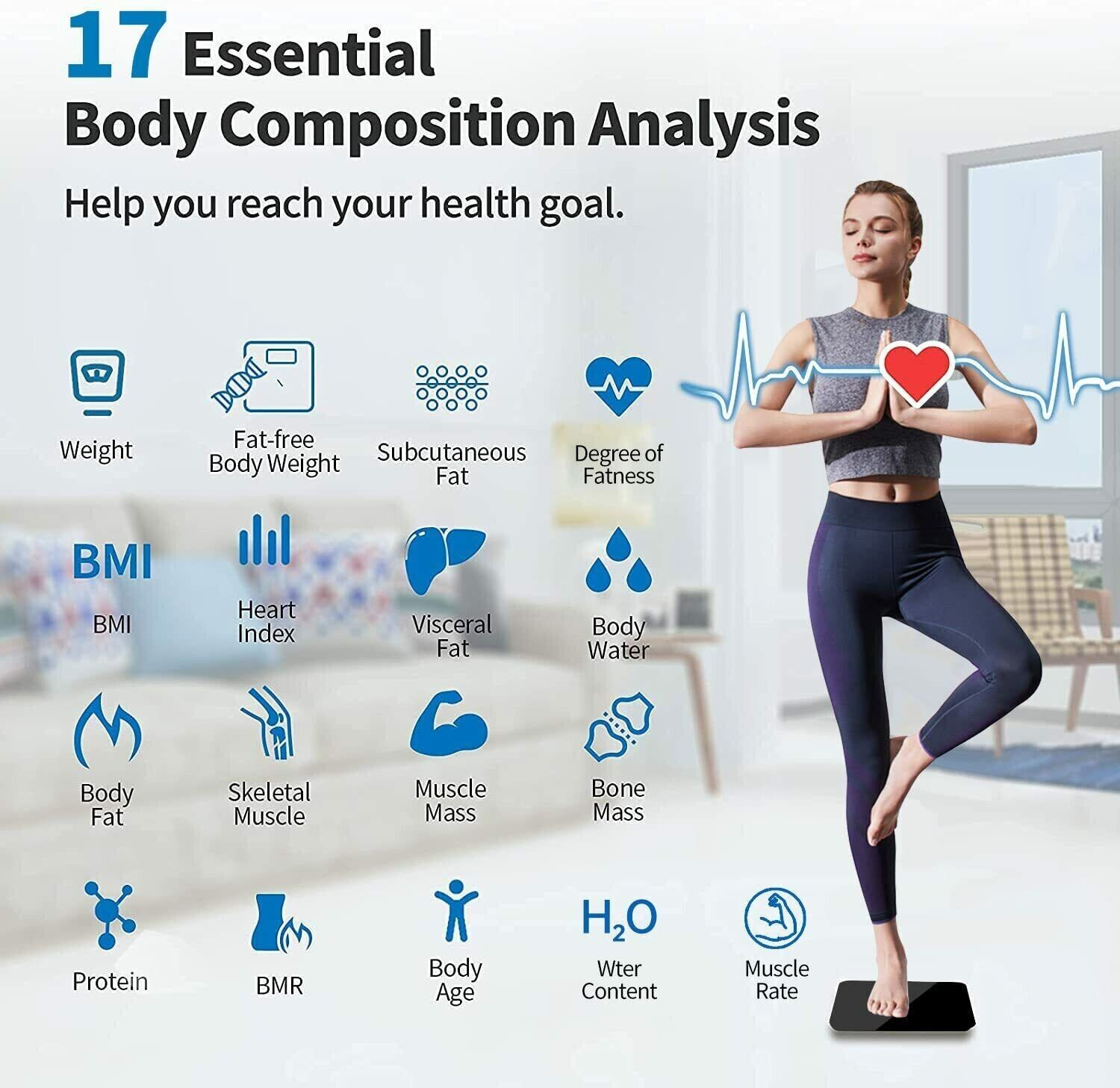 17 Essential
Body Composition Analysis

Help you reach your health goal.

Weight

Fat-free Body Weight

Subcutaneous Fat

Degree of Fatness

BMI

BMI

Heart Index

Visceral Fat

Body Water

Body Fat

Skeletal Muscle

Muscle Mass

Bone Mass

Protein

BMR

Body Age

$H_2O$

Wter Content

Muscle Rate